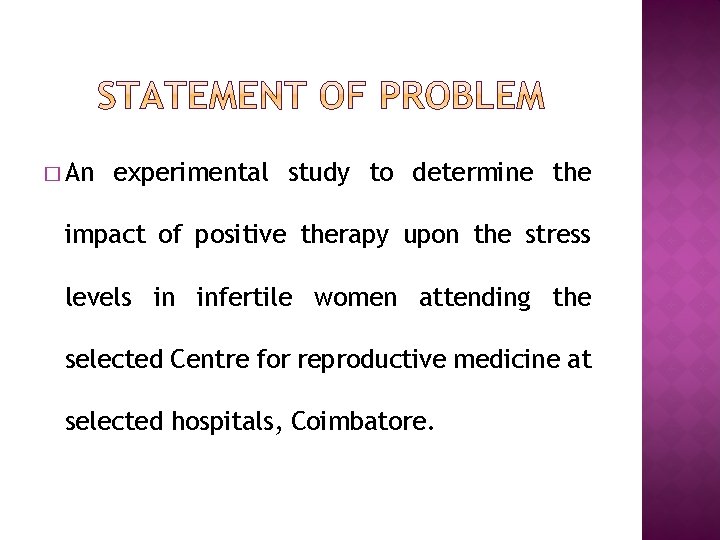 STATEMENT OF PROBLEM

□ An experimental study to determine the impact of positive therapy upon the stress levels in infertile women attending the selected Centre for reproductive medicine at selected hospitals, Coimbatore.